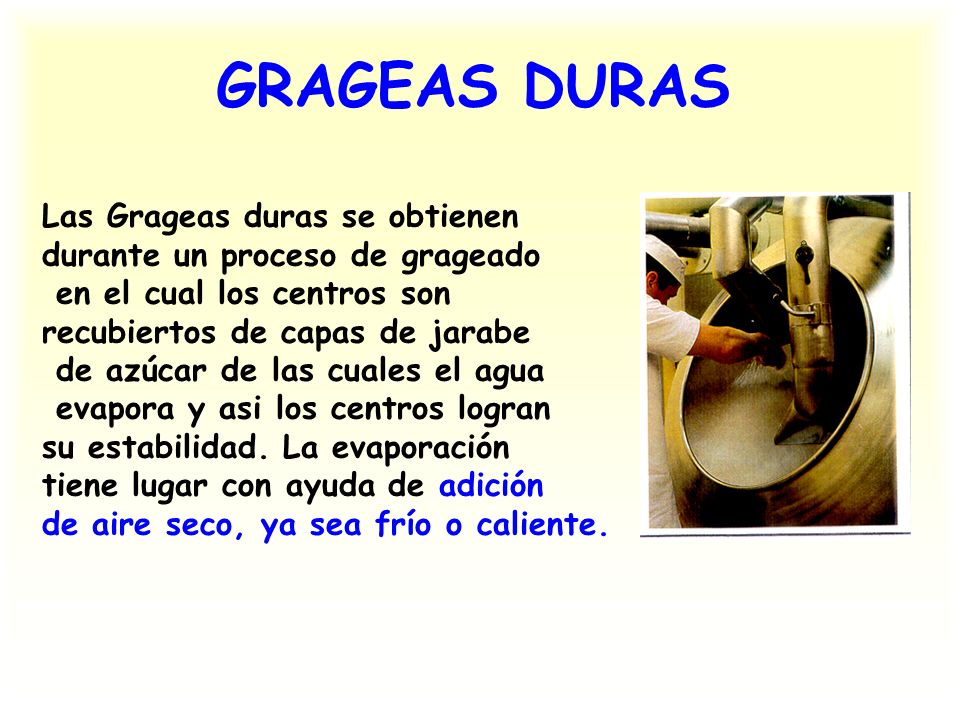 GRAGEAS DURAS

Las Grageas duras se obtienen durante un proceso de grageado en el cual los centros son recubiertos de capas de jarabe de azúcar de las cuales el agua evapora y asi los centros logran su estabilidad. La evaporación tiene lugar con ayuda de adición de aire seco, ya sea frío o caliente.